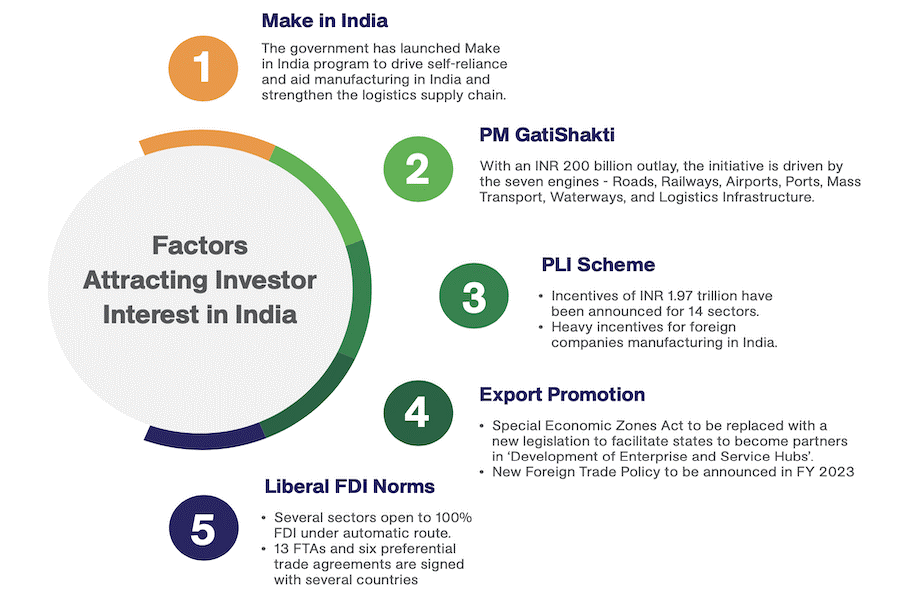 Factors Attracting Investor Interest in India

1

Make in India

The government has launched Make in India program to drive self-reliance and aid manufacturing in India and strengthen the logistics supply chain.

2

PM GatiShakti

With an INR 200 billion outlay, the initiative is driven by the seven engines - Roads, Railways, Airports, Ports, Mass Transport, Waterways, and Logistics Infrastructure.

3

PLI Scheme

• Incentives of INR 1.97 trillion have been announced for 14 sectors.
• Heavy incentives for foreign companies manufacturing in India.

4

Export Promotion

• Special Economic Zones Act to be replaced with a new legislation to facilitate states to become partners in 'Development of Enterprise and Service Hubs'.
• New Foreign Trade Policy to be announced in FY 2023

5

Liberal FDI Norms

• Several sectors open to 100% FDI under automatic route.
• 13 FTAs and six preferential trade agreements are signed with several countries